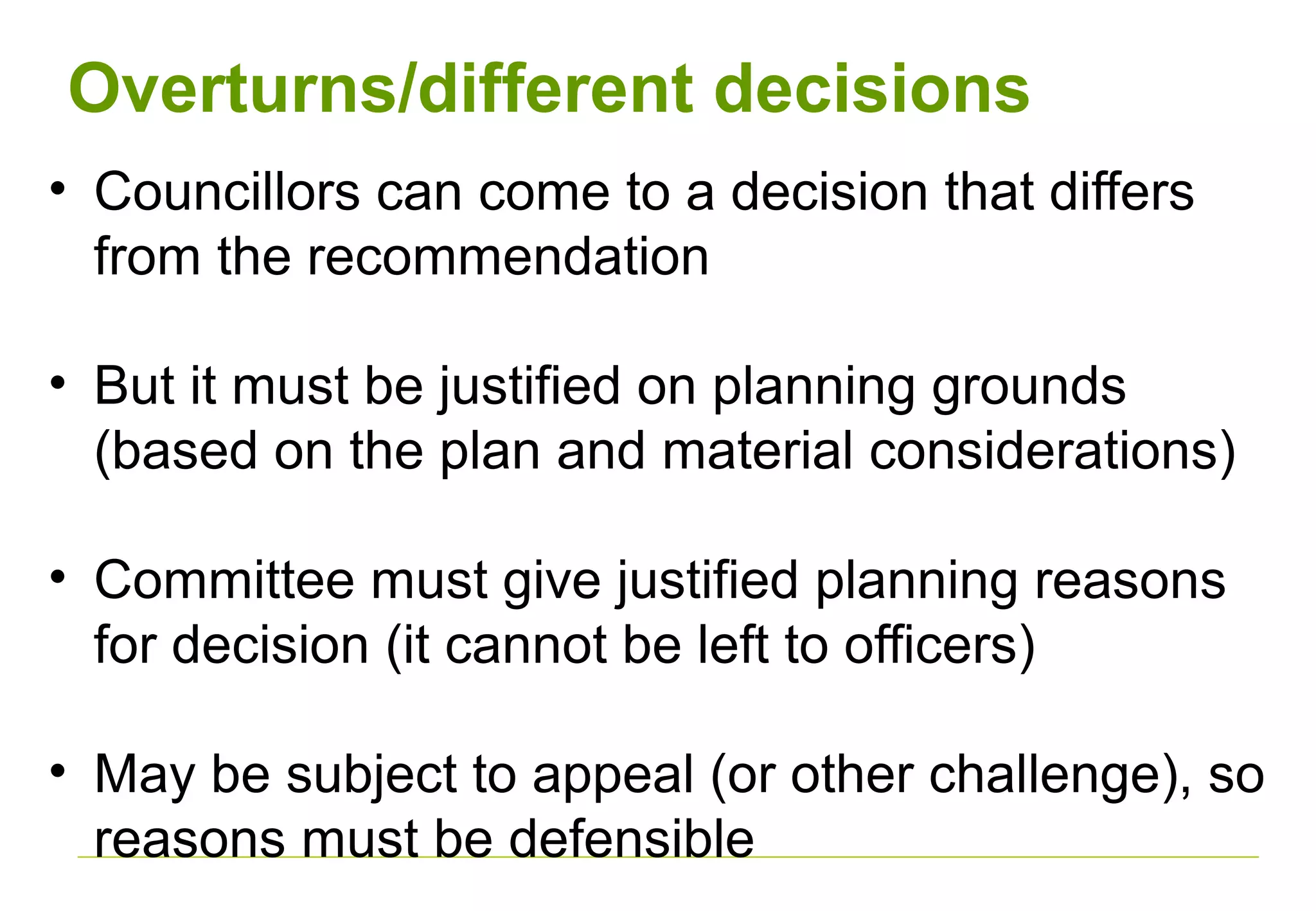 Overturns/different decisions

• Councillors can come to a decision that differs from the recommendation

• But it must be justified on planning grounds (based on the plan and material considerations)

• Committee must give justified planning reasons for decision (it cannot be left to officers)

• May be subject to appeal (or other challenge), so reasons must be defensible